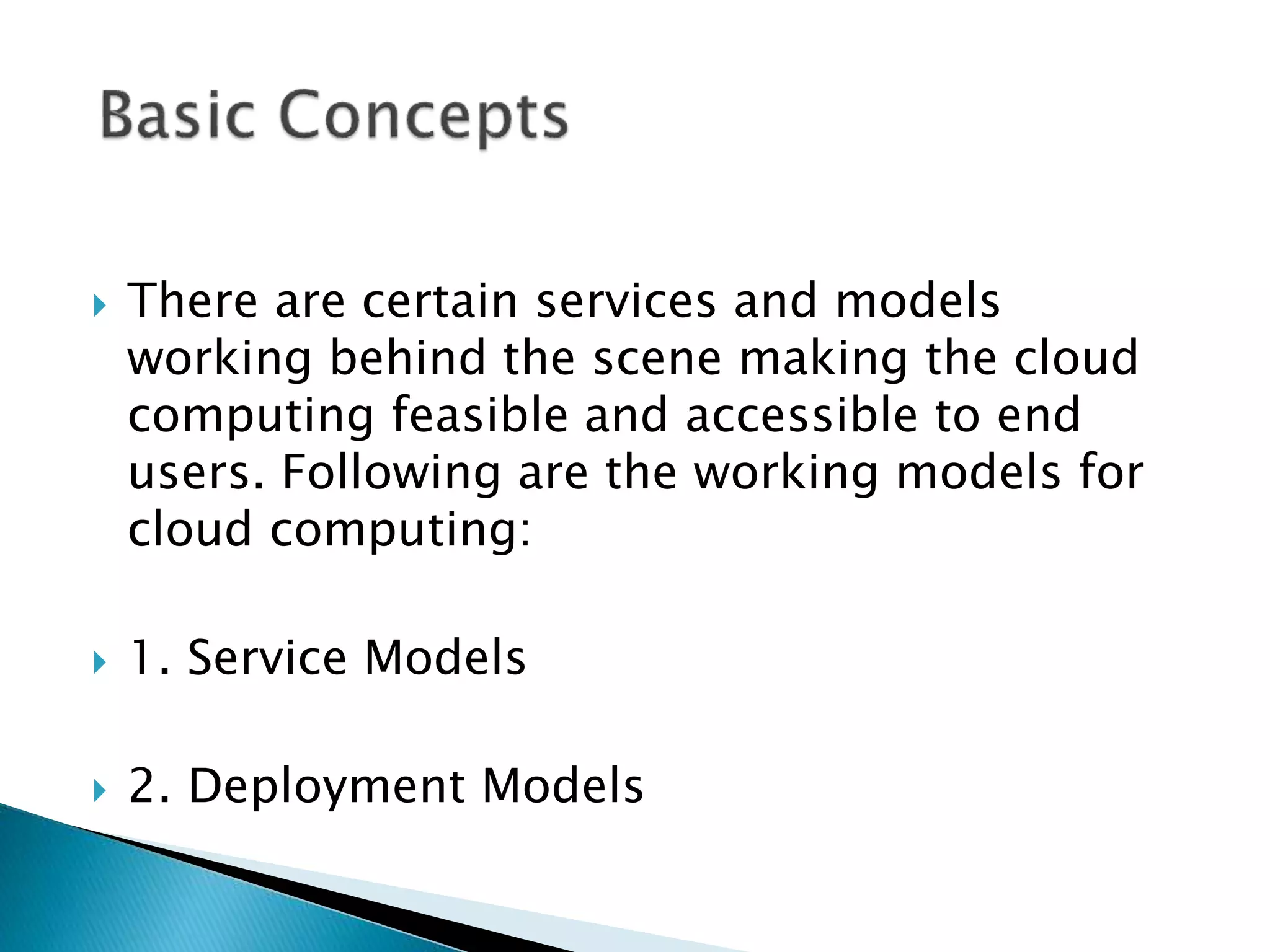 Basic Concepts

There are certain services and models working behind the scene making the cloud computing feasible and accessible to end users. Following are the working models for cloud computing:

1. Service Models

2. Deployment Models